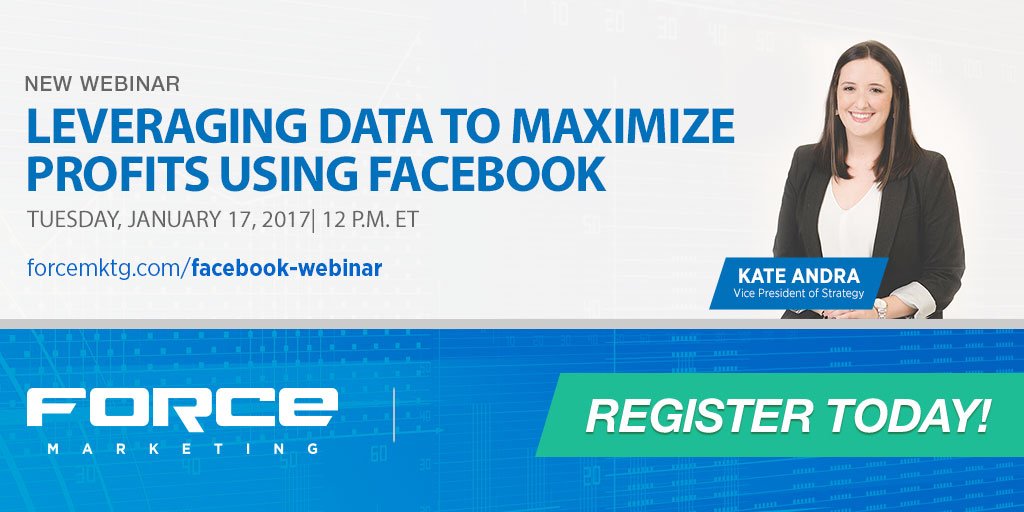 NEW WEBINAR

LEVERAGING DATA TO MAXIMIZE PROFITS USING FACEBOOK

TUESDAY, JANUARY 17, 2017| 12 P.M. ET

forcemktg.com/facebook-webinar

KATE ANDRA
Vice President of Strategy

FORCE
MARKETING

REGISTER TODAY!